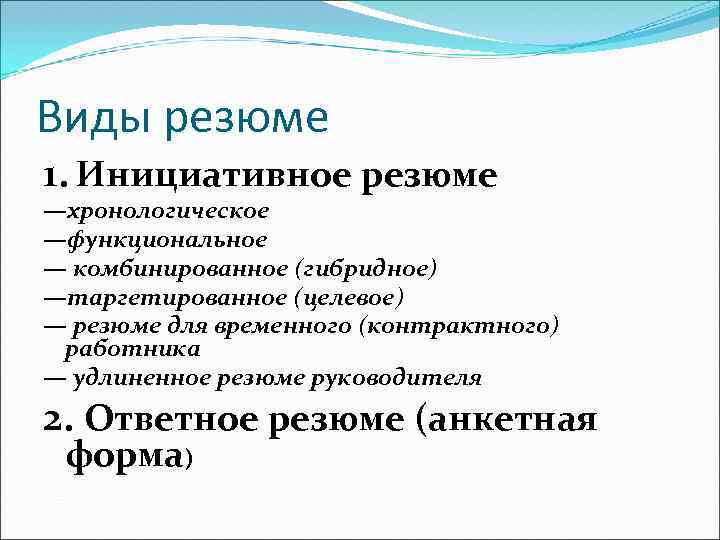 Виды резюме

1. Инициативное резюме

—хронологическое

—функциональное

— комбинированное (гибридное)

—таргетированное (целевое)

— резюме для временного (контрактного) работника

— удлиненное резюме руководителя

2. Ответное резюме (анкетная форма)